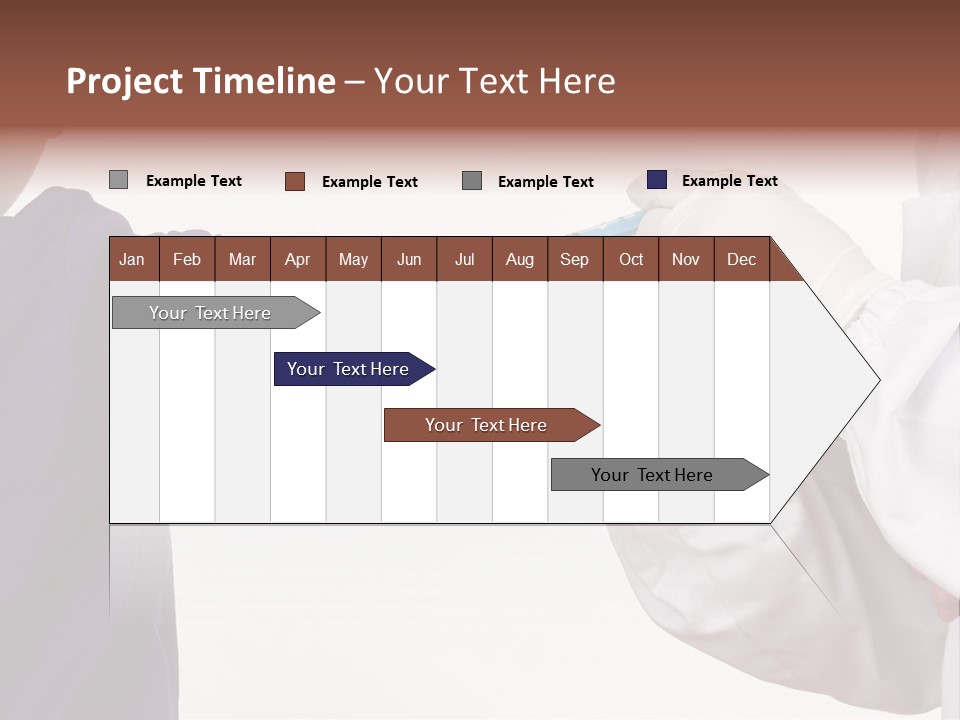 Project Timeline – Your Text Here

Example Text
Example Text
Example Text
Example Text

| Jan | Feb | Mar | Apr | May | Jun | Jul | Aug | Sep | Oct | Nov | Dec |
|---|---|---|---|---|---|---|---|---|---|---|---|

Your Text Here

Your Text Here

Your Text Here

Your Text Here